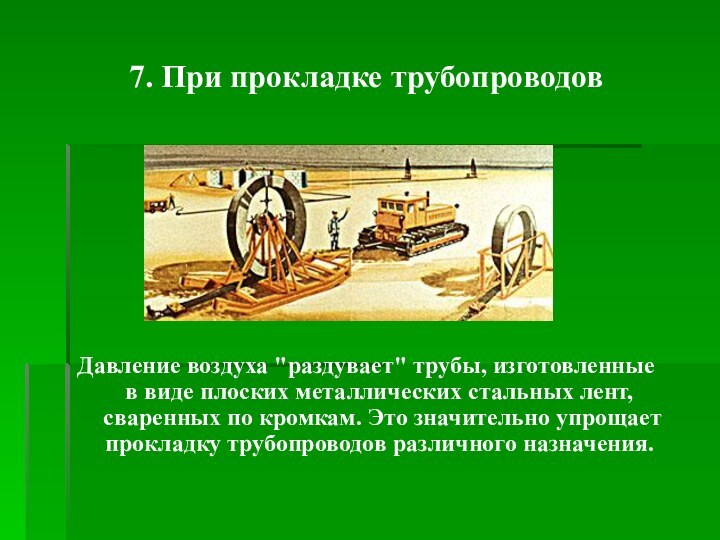 7. При прокладке трубопроводов

Давление воздуха "раздувает" трубы, изготовленные в виде плоских металлических стальных лент, сваренных по кромкам. Это значительно упрощает прокладку трубопроводов различного назначения.